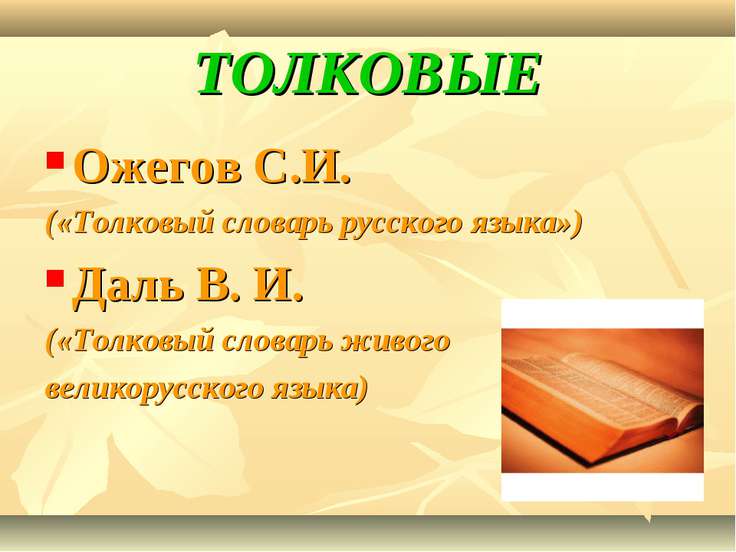 ТОЛКОВЫЕ

Ожегов С.И.

(«Толковый словарь русского языка»)

Даль В. И.

(«Толковый словарь живого великорусского языка)